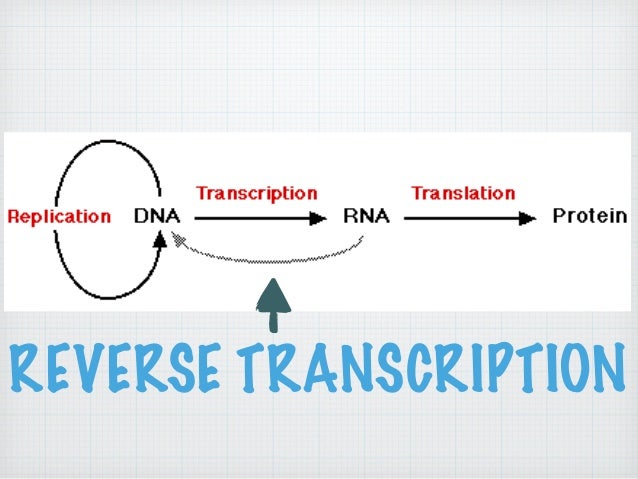 Replication DNA Transcription RNA Translation Protein

REVERSE TRANSCRIPTION